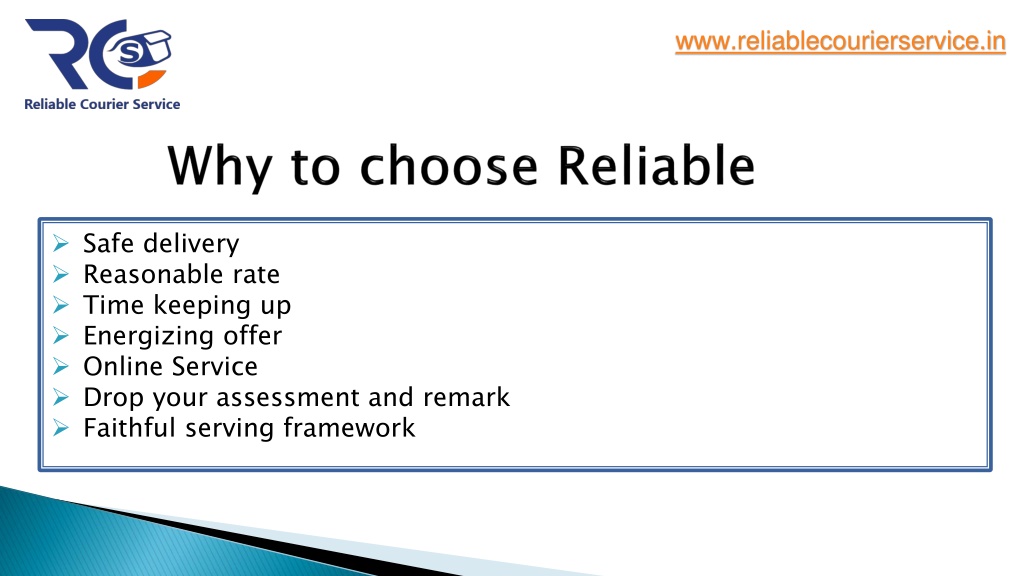 RCS
Reliable Courier Service

www.reliablecourierservice.in

Why to choose Reliable

➢ Safe delivery
➢ Reasonable rate
➢ Time keeping up
➢ Energizing offer
➢ Online Service
➢ Drop your assessment and remark
➢ Faithful serving framework